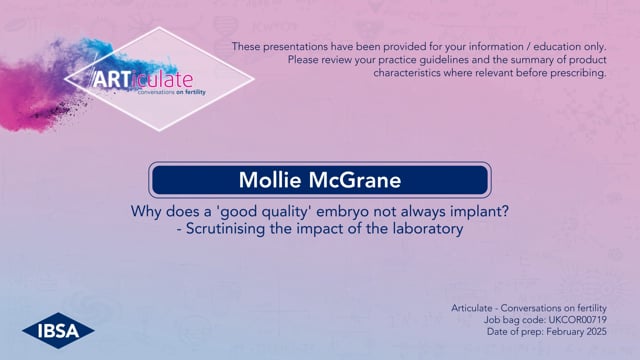 ARTiculate
conversations on fertility

These presentations have been provided for your information / education only. Please review your practice guidelines and the summary of product characteristics where relevant before prescribing.

Mollie McGrane

Why does a 'good quality' embryo not always implant?
- Scrutinising the impact of the laboratory

IBSA

Articulate - Conversations on fertility
Job bag code: UKCOR00719
Date of prep: February 2025